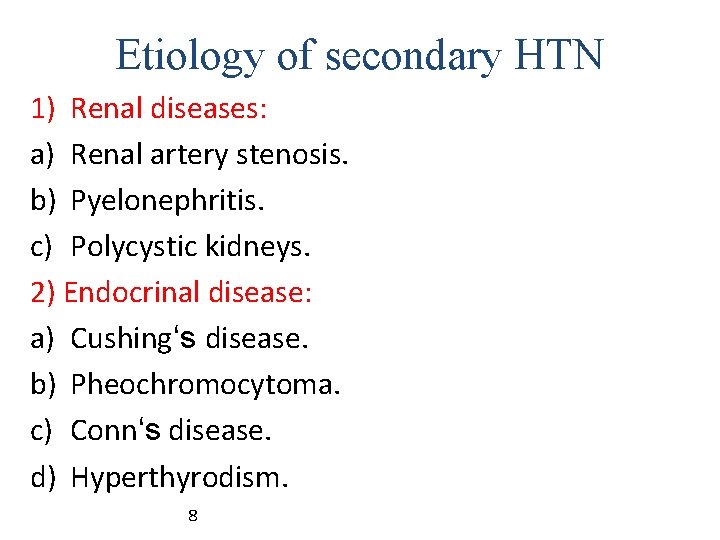 Etiology of secondary HTN

1) Renal diseases:
a) Renal artery stenosis.
b) Pyelonephritis.
c) Polycystic kidneys.

2) Endocrinal disease:
a) Cushing‘s disease.
b) Pheochromocytoma.
c) Conn‘s disease.
d) Hyperthyrodism.

8